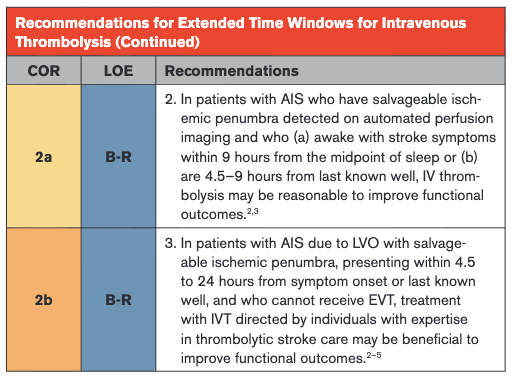 Recommendations for Extended Time Windows for Intravenous Thrombolysis (Continued)

| COR | LOE | Recommendations |
|---|---|---|
| 2a | B-R | 2. In patients with AIS who have salvageable ischemic penumbra detected on automated perfusion imaging and who (a) awake with stroke symptoms within 9 hours from the midpoint of sleep or (b) are 4.5–9 hours from last known well, IV thrombolysis may be reasonable to improve functional outcomes.$^{2,3}$ |
| 2b | B-R | 3. In patients with AIS due to LVO with salvageable ischemic penumbra, presenting within 4.5 to 24 hours from symptom onset or last known well, and who cannot receive EVT, treatment with IVT directed by individuals with expertise in thrombolytic stroke care may be beneficial to improve functional outcomes.$^{2–5}$ |